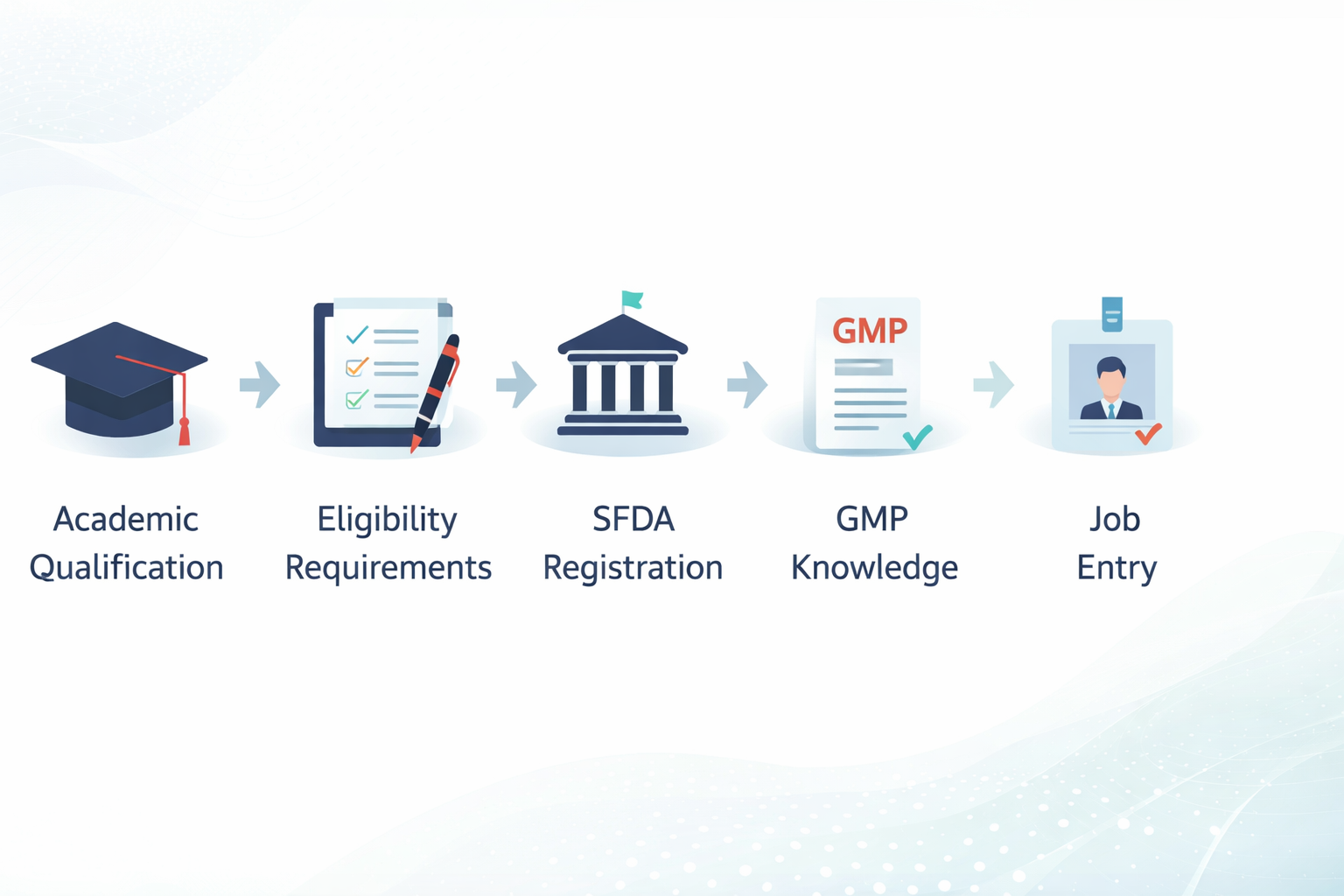 GMP

Academic Qualification

Eligibility Requirements

SFDA Registration

GMP Knowledge

Job Entry